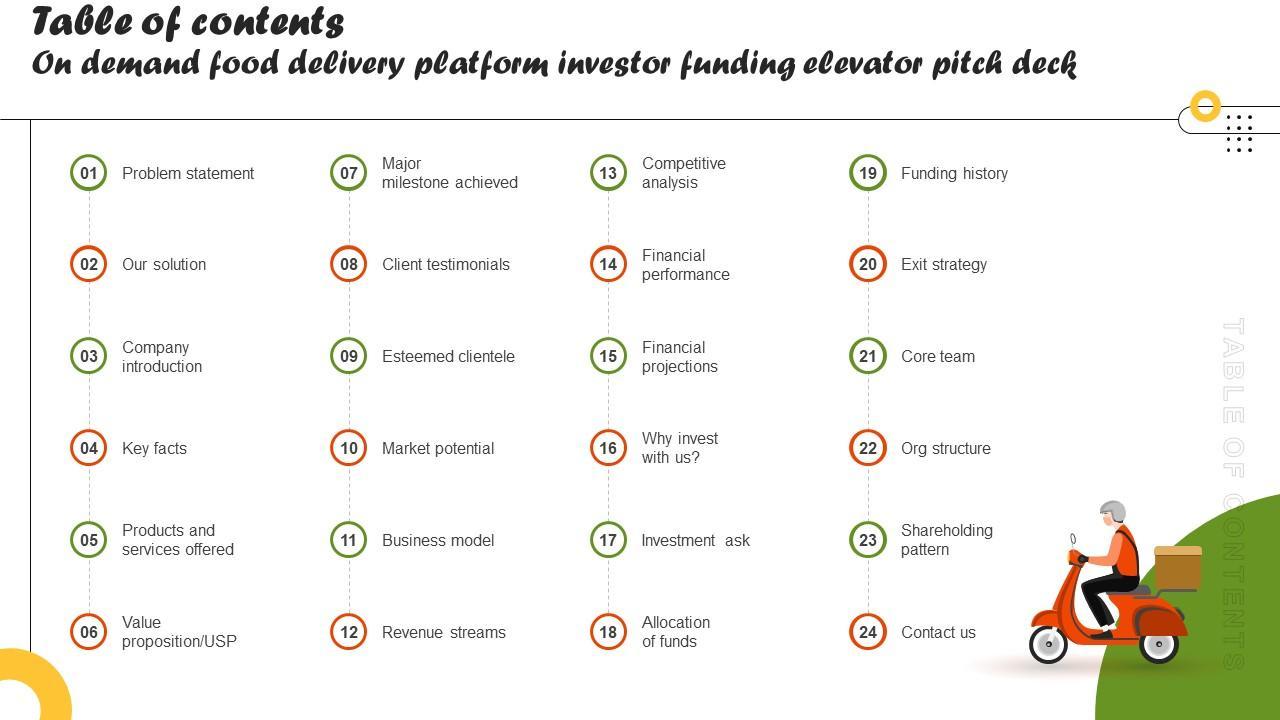 Table of contents
On demand food delivery platform investor funding elevator pitch deck

01 Problem statement

02 Our solution

03 Company introduction

04 Key facts

05 Products and services offered

06 Value proposition/USP

07 Major milestone achieved

08 Client testimonials

09 Esteemed clientele

10 Market potential

11 Business model

12 Revenue streams

13 Competitive analysis

14 Financial performance

15 Financial projections

16 Why invest with us?

17 Investment ask

18 Allocation of funds

19 Funding history

20 Exit strategy

21 Core team

22 Org structure

23 Shareholding pattern

24 Contact us

TABLE OF CONTENTS